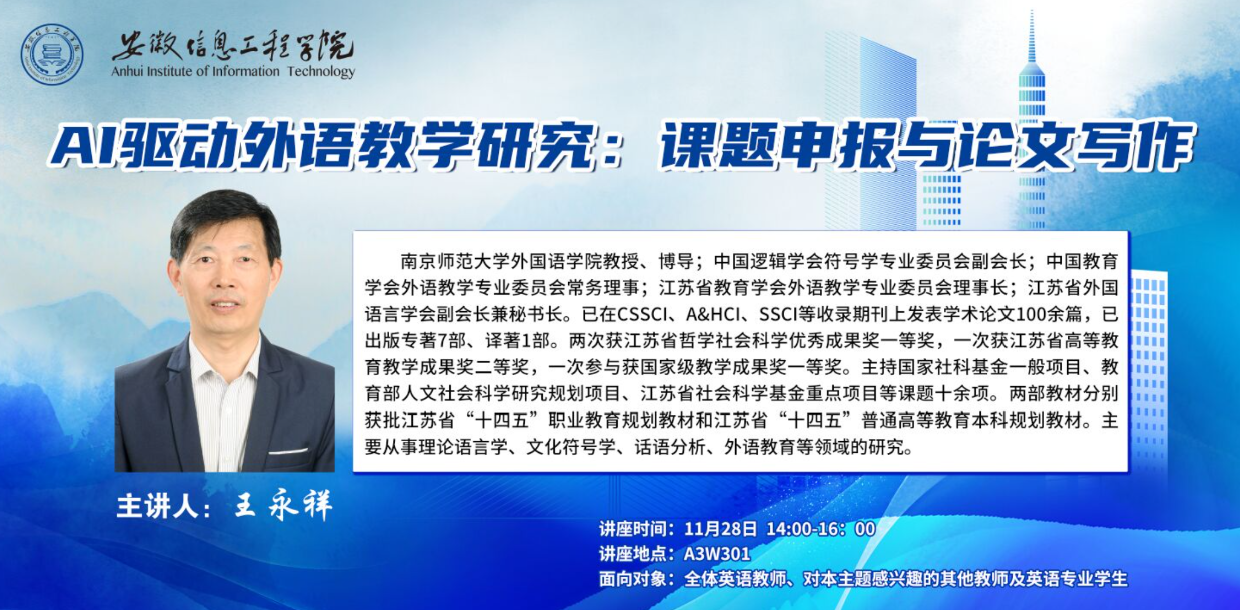 安徽信息工程学院
Anhui Institute of Information Technology

AI驱动外语教学研究：课题申报与论文写作

南京师范大学外国语学院教授、博导；中国逻辑学会符号学专业委员会副会长；中国教育学会外语教学专业委员会常务理事；江苏省教育学会外语教学专业委员会理事长；江苏省外国语言学会副会长兼秘书长。已在CSSCI、A&HCI、SSCI等收录期刊上发表学术论文100余篇，已出版专著7部、译著1部。两次获江苏省哲学社会科学优秀成果奖一等奖，一次获江苏省高等教育教学成果奖二等奖，一次参与获国家级教学成果奖一等奖。主持国家社科基金一般项目、教育部人文社会科学研究规划项目、江苏省社会科学基金重点项目等课题十余项。两部教材分别获批江苏省“十四五”职业教育规划教材和江苏省“十四五”普通高等教育本科规划教材。主要从事理论语言学、文化符号学、话语分析、外语教育等领域的研究。

主讲人：王永祥

讲座时间：11月28日 14:00-16：00
讲座地点：A3W301
面向对象：全体英语教师、对本主题感兴趣的其他教师及英语专业学生